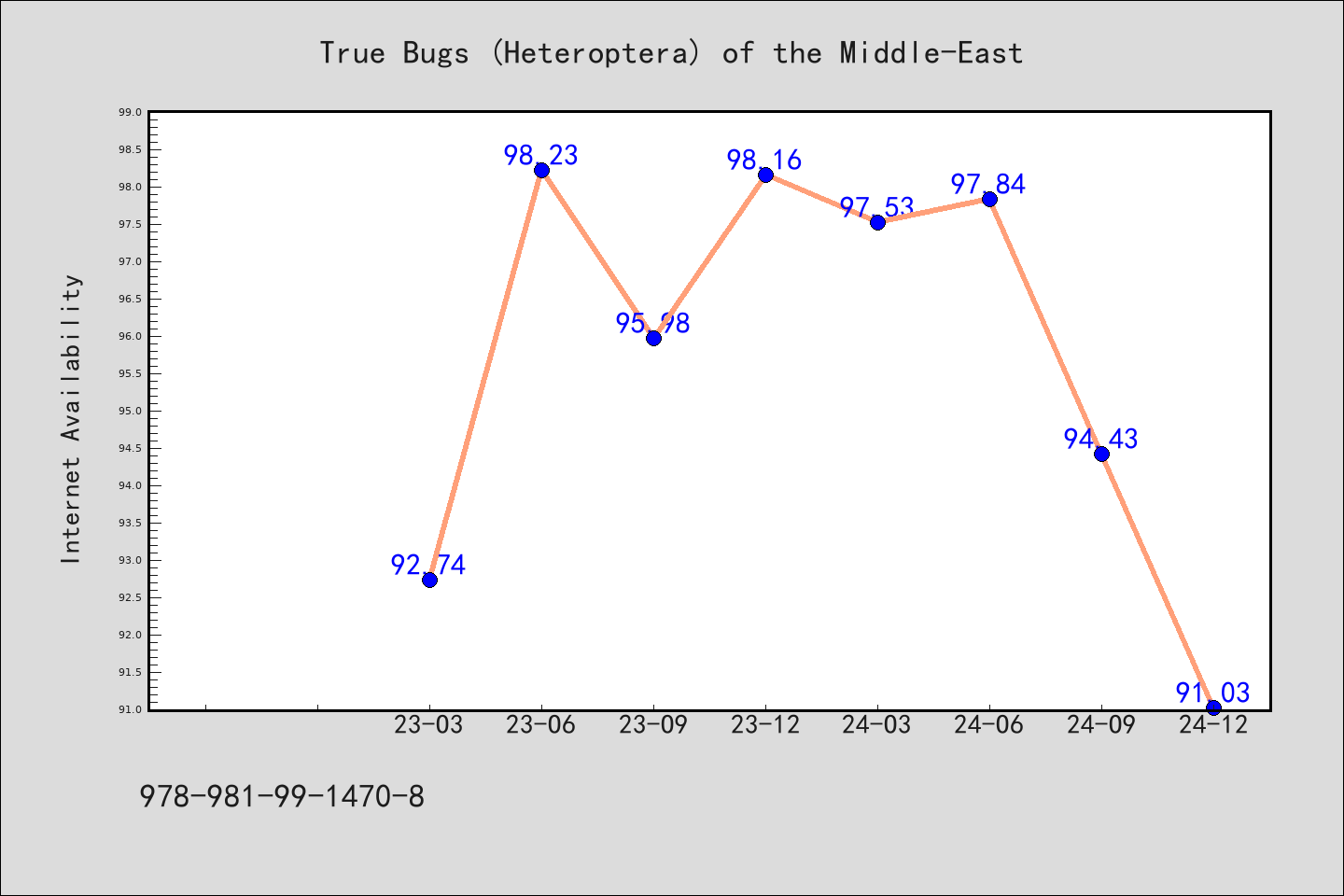 True Bugs (Heteroptera) of the Middle-East

Internet Availability

99.0
98.5
98.0
97.5
97.0
96.5
96.0
95.5
95.0
94.5
94.0
93.5
93.0
92.5
92.0
91.5
91.0

92.74
98.23
95.98
98.16
97.53
97.84
94.43
91.03

23-03
23-06
23-09
23-12
24-03
24-06
24-09
24-12

978-981-99-1470-8